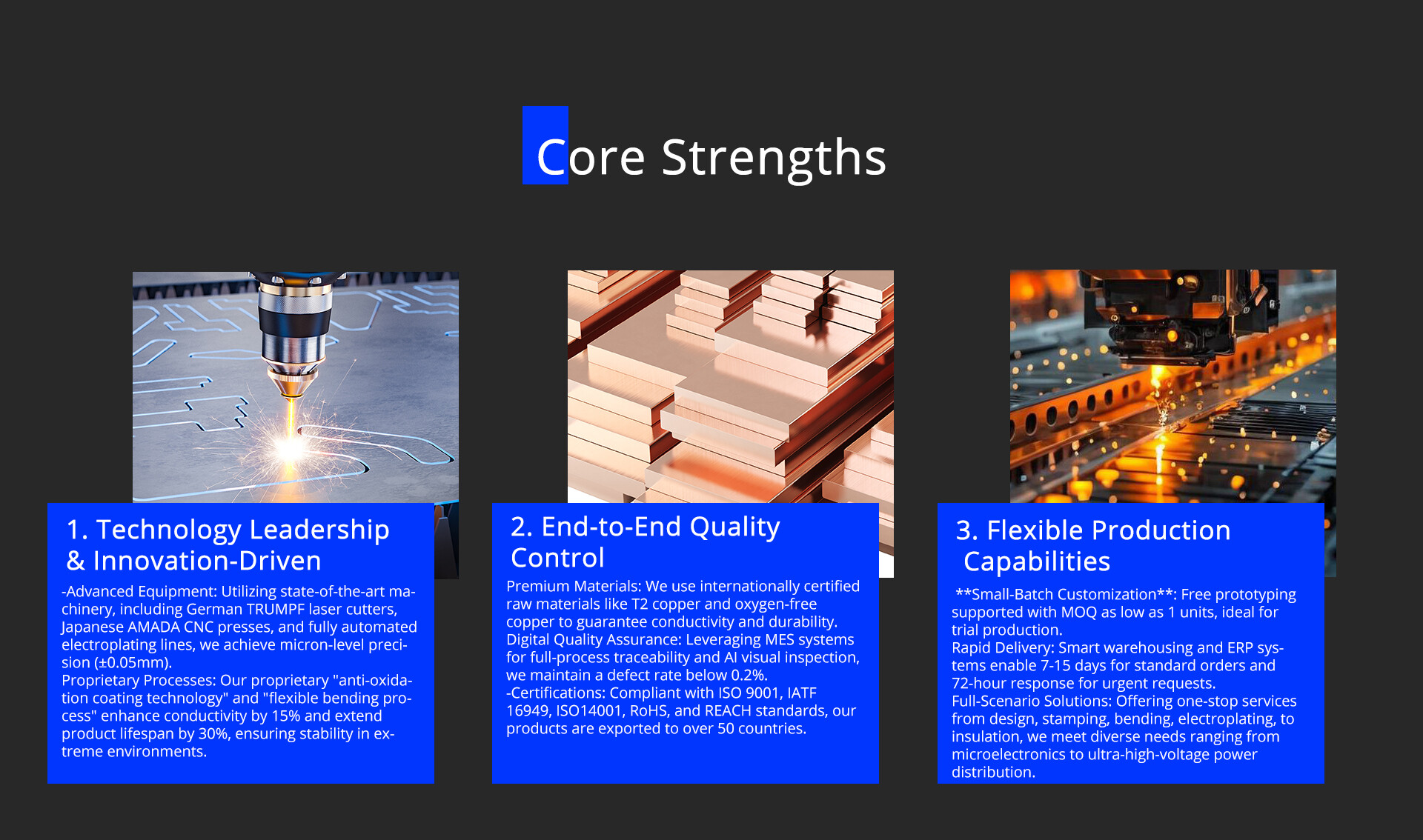 Core Strengths

1. Technology Leadership & Innovation-Driven

-Advanced Equipment: Utilizing state-of-the-art machinery, including German TRUMPF laser cutters, Japanese AMADA CNC presses, and fully automated electroplating lines, we achieve micron-level precision (±0.05mm).
Proprietary Processes: Our proprietary "anti-oxidation coating technology" and "flexible bending process" enhance conductivity by 15% and extend product lifespan by 30%, ensuring stability in extreme environments.

2. End-to-End Quality Control

Premium Materials: We use internationally certified raw materials like T2 copper and oxygen-free copper to guarantee conductivity and durability.
Digital Quality Assurance: Leveraging MES systems for full-process traceability and AI visual inspection, we maintain a defect rate below 0.2%.
-Certifications: Compliant with ISO 9001, IATF 16949, ISO14001, RoHS, and REACH standards, our products are exported to over 50 countries.

3. Flexible Production Capabilities

**Small-Batch Customization**: Free prototyping supported with MOQ as low as 1 units, ideal for trial production.
Rapid Delivery: Smart warehousing and ERP systems enable 7-15 days for standard orders and 72-hour response for urgent requests.
Full-Scenario Solutions: Offering one-stop services from design, stamping, bending, electroplating, to insulation, we meet diverse needs ranging from microelectronics to ultra-high-voltage power distribution.